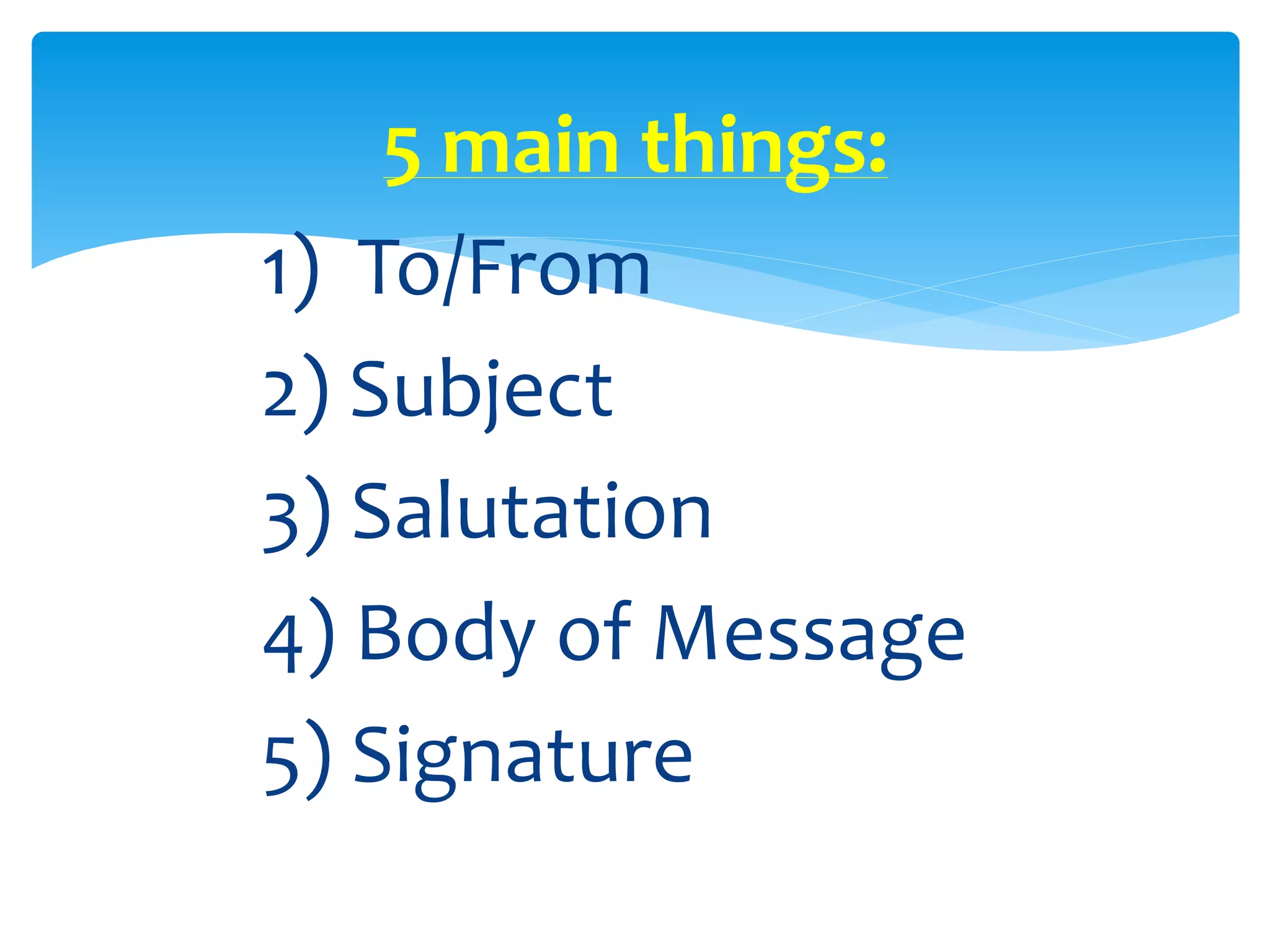 5 main things:

1) To/From
2) Subject
3) Salutation
4) Body of Message
5) Signature